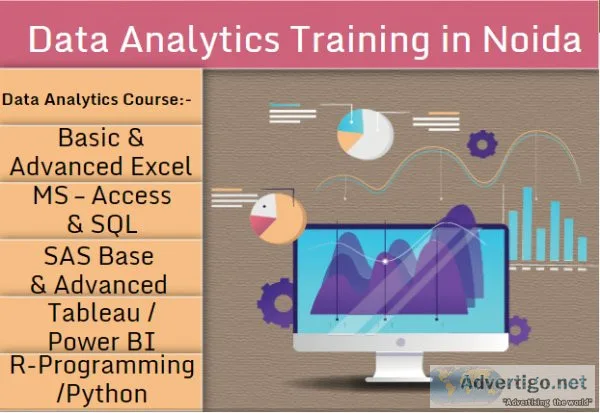 Data Analytics Training in Noida

Data Analytics Course:-

Basic & Advanced Excel

MS - Access & SQL

SAS Base & Advanced

Tableau / Power BI

R-Programming /Python

Advertigo.net
"Advertising the world"